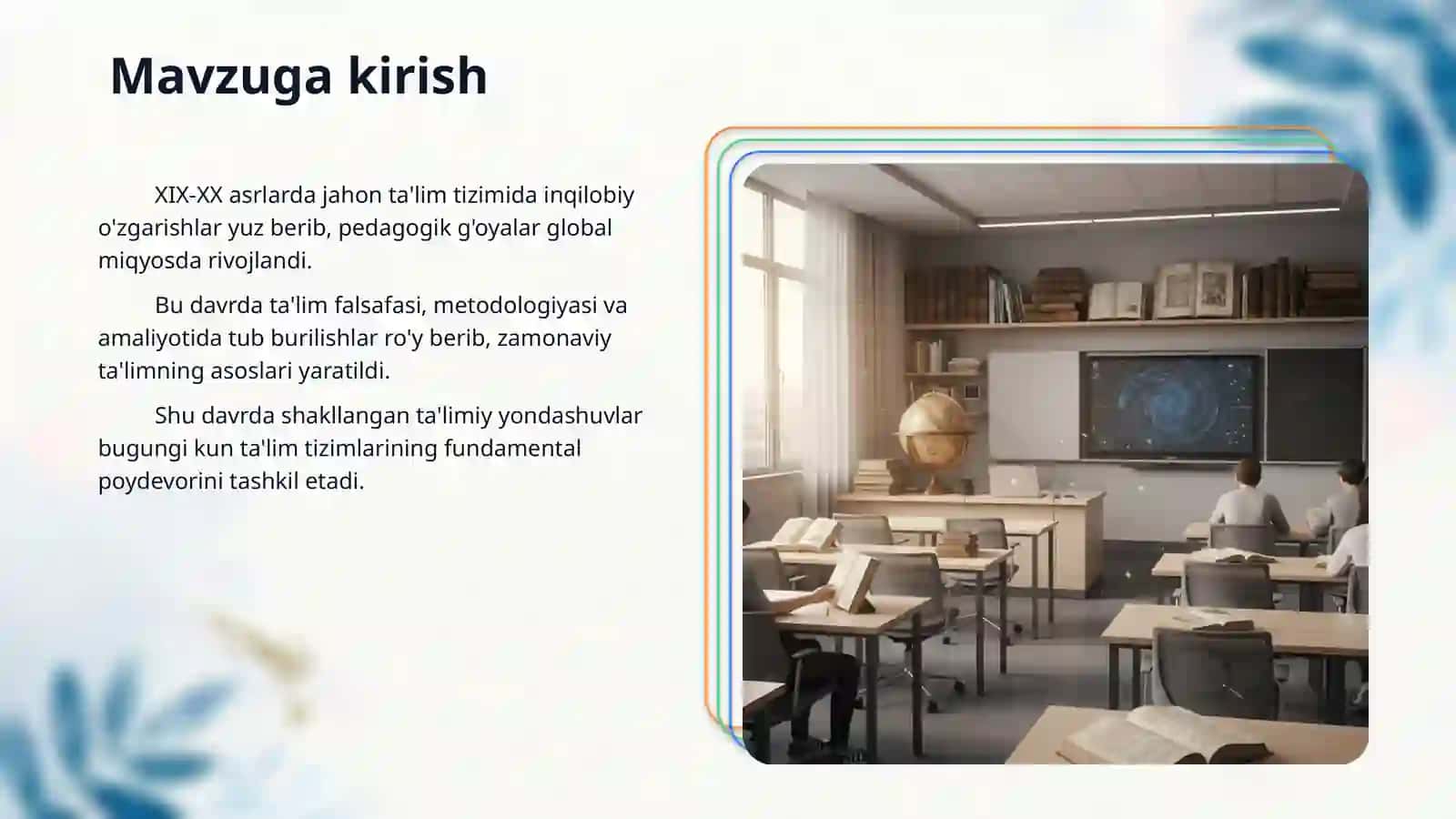 Mavzuga kirish

XIX-XX asrlarda jahon ta'lim tizimida inqilobiy o'zgarishlar yuz berib, pedagogik g'oyalar global miqyosda rivojlandi.

Bu davrda ta'lim falsafasi, metodologiyasi va amaliyotida tub burilishlar ro'y berib, zamonaviy ta'limning asoslari yaratildi.

Shu davrda shakllangan ta'limiy yondashuvlar bugungi kun ta'lim tizimlarining fundamental poydevorini tashkil etadi.